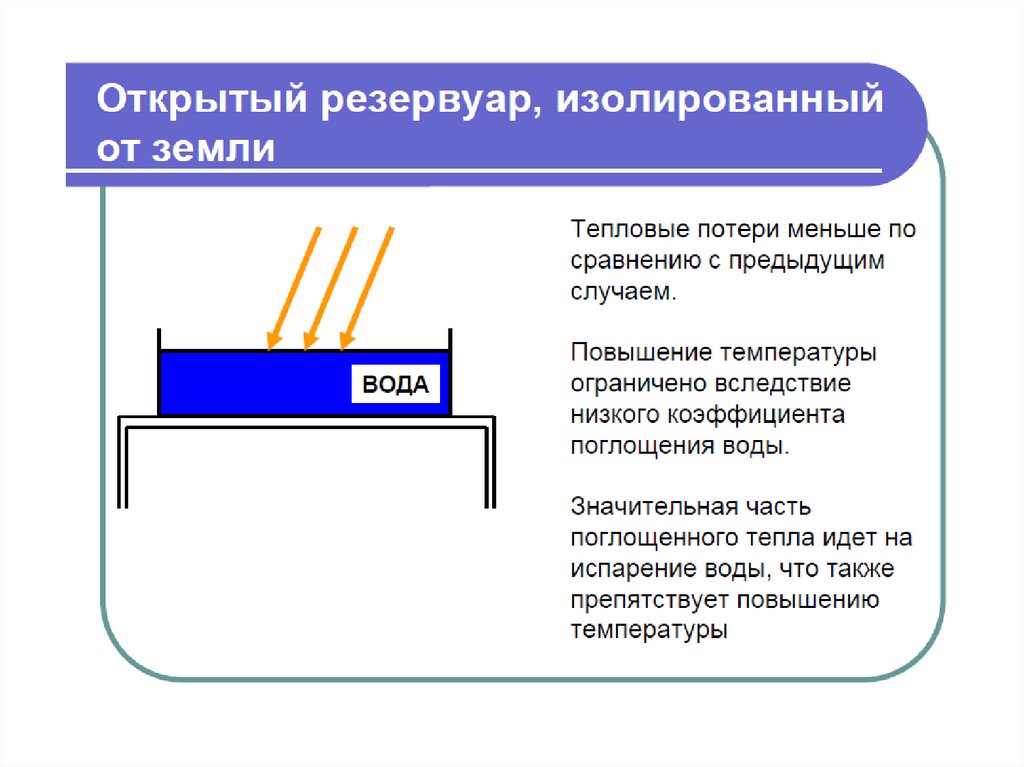 Открытый резервуар, изолированный от земли

ВОДА

Тепловые потери меньше по сравнению с предыдущим случаем.

Повышение температуры ограничено вследствие низкого коэффициента поглощения воды.

Значительная часть поглощенного тепла идет на испарение воды, что также препятствует повышению температуры